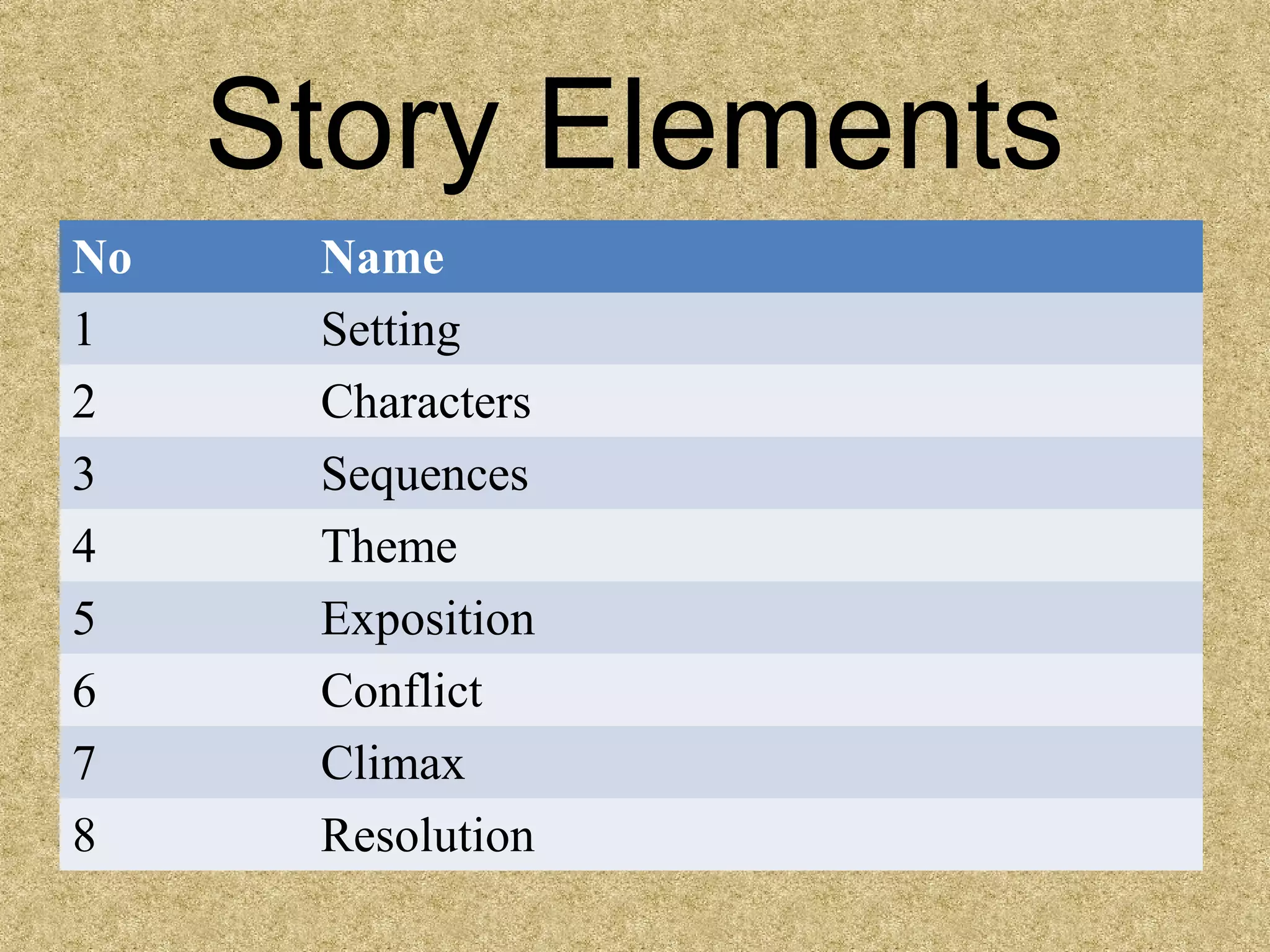 Story Elements

| No | Name |
|---|---|
| 1 | Setting |
| 2 | Characters |
| 3 | Sequences |
| 4 | Theme |
| 5 | Exposition |
| 6 | Conflict |
| 7 | Climax |
| 8 | Resolution |